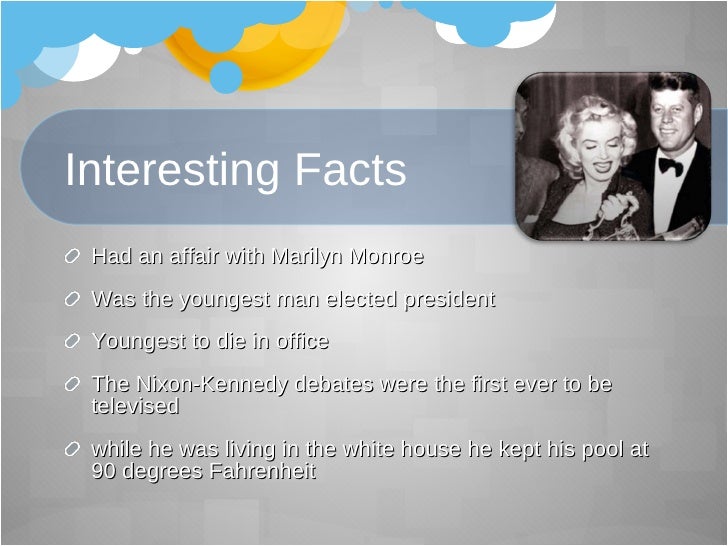 Interesting Facts

Had an affair with Marilyn Monroe

Was the youngest man elected president

Youngest to die in office

The Nixon-Kennedy debates were the first ever to be televised

while he was living in the white house he kept his pool at 90 degrees Fahrenheit